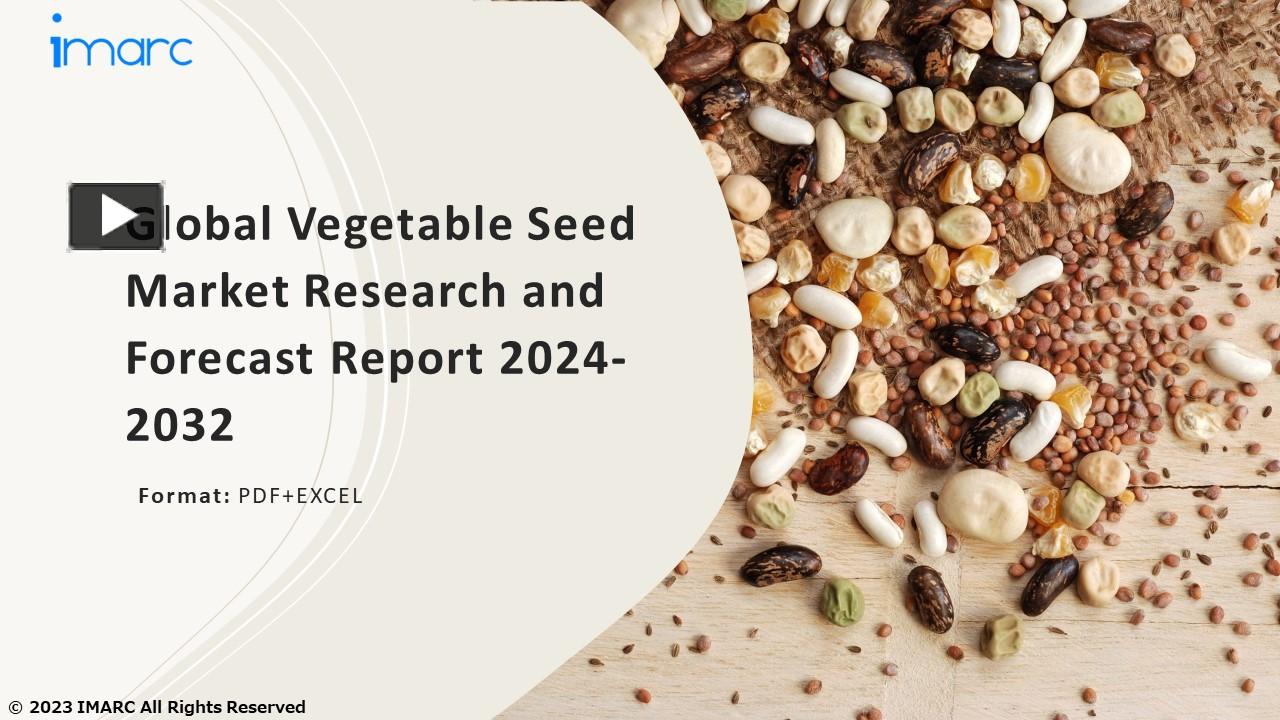 imarc

Global Vegetable Seed Market Research and Forecast Report 2024-2032

Format: PDF+EXCEL

© 2023 IMARC All Rights Reserved